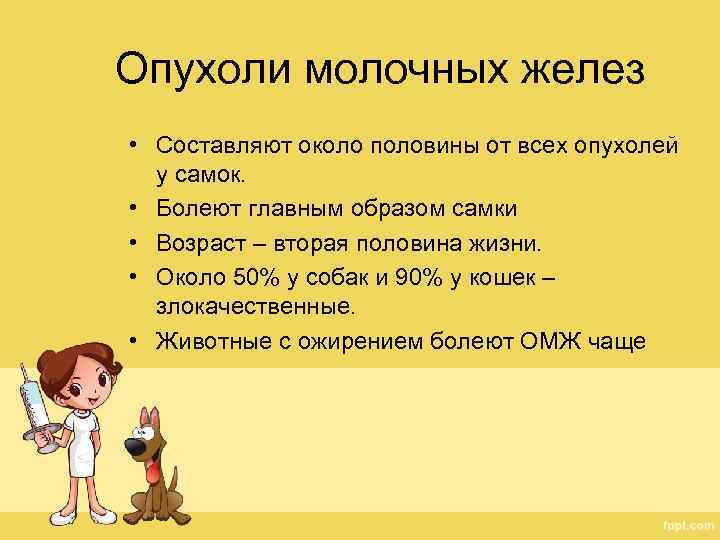 Опухоли молочных желез

• Составляют около половины от всех опухолей у самок.
• Болеют главным образом самки
• Возраст – вторая половина жизни.
• Около 50% у собак и 90% у кошек – злокачественные.
• Животные с ожирением болеют ОМЖ чаще

fppt.com